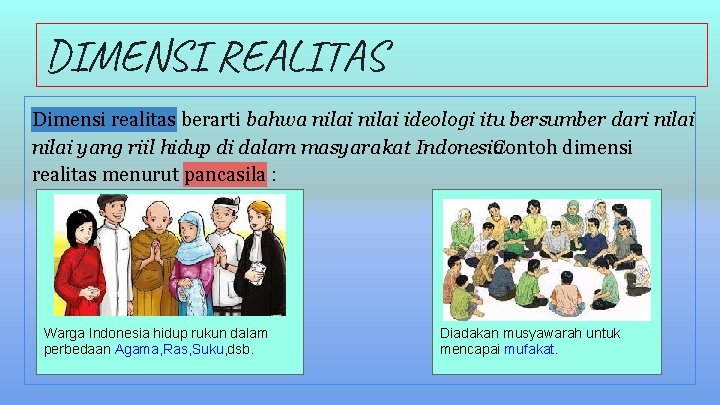 DIMENSI REALITAS

Dimensi realitas berarti bahwa nilai nilai ideologi itu bersumber dari nilai nilai yang riil hidup di dalam masyarakat Indonesia. Contoh dimensi realitas menurut pancasila :

Warga Indonesia hidup rukun dalam perbedaan Agama,Ras,Suku,dsb.

Diadakan musyawarah untuk mencapai mufakat.